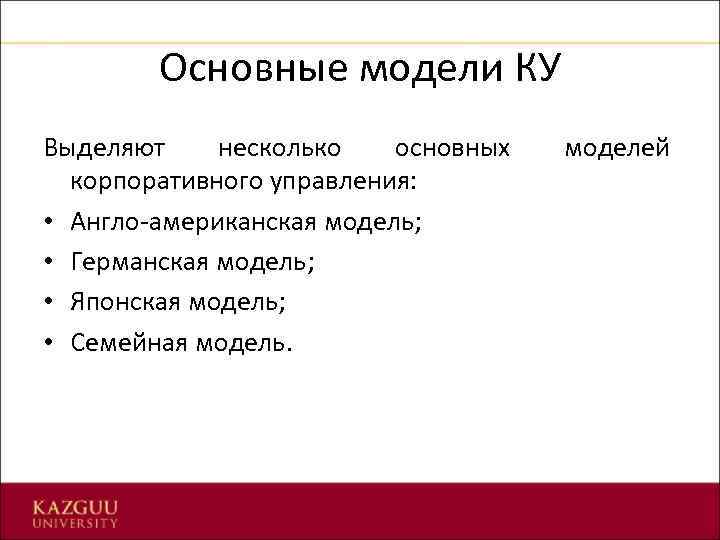 Основные модели КУ

Выделяют несколько основных моделей корпоративного управления:

• Англо-американская модель;
• Германская модель;
• Японская модель;
• Семейная модель.

KAZGUU
UNIVERSITY